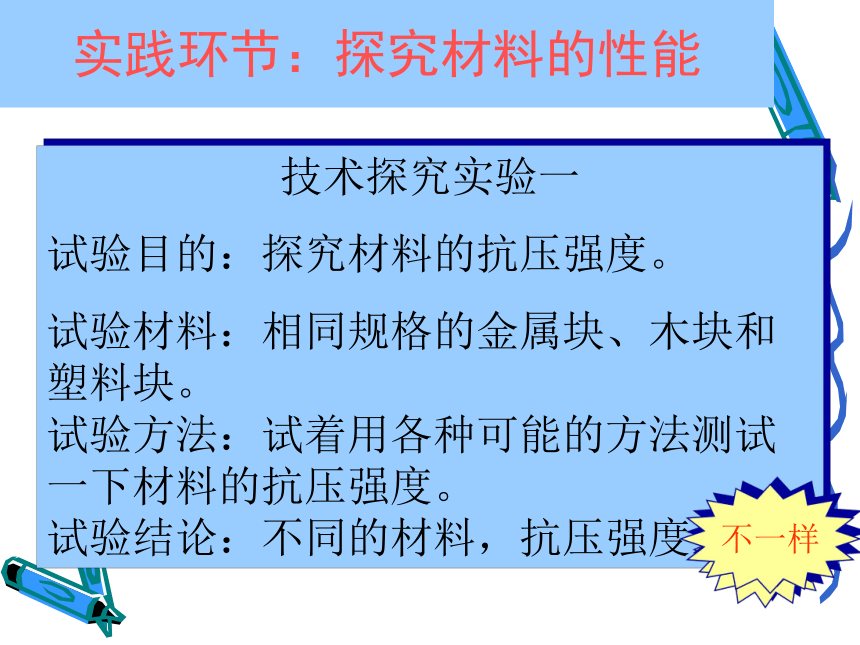 实践环节：探究材料的性能

技术探究实验一

试验目的：探究材料的抗压强度。

试验材料：相同规格的金属块、木块和塑料块。
试验方法：试着用各种可能的方法测试一下材料的抗压强度。
试验结论：不同的材料，抗压强度

不一样